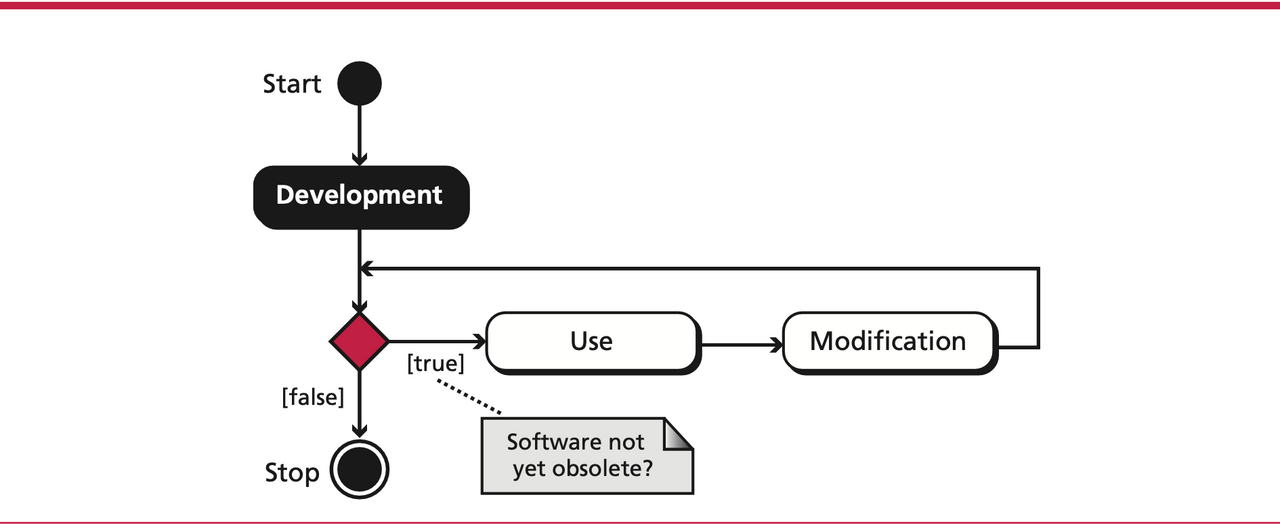 Start

Development

Use

Modification

[true]

[false]

Software not yet obsolete?

Stop